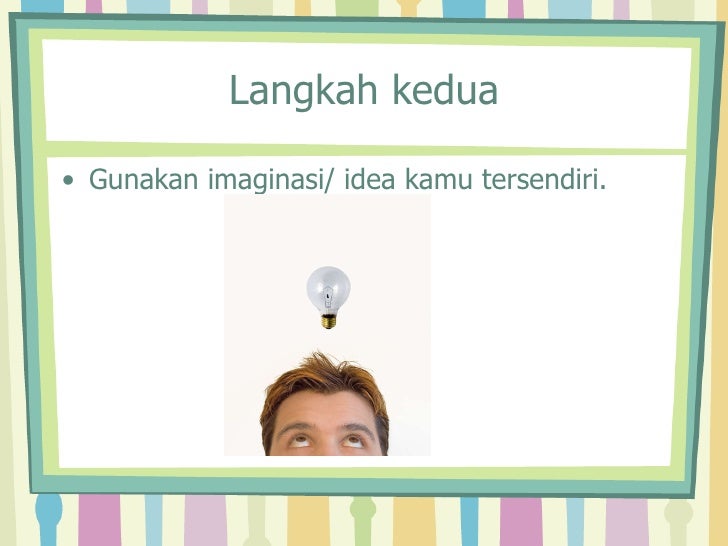 Langkah kedua

• Gunakan imaginasi/ idea kamu tersendiri.